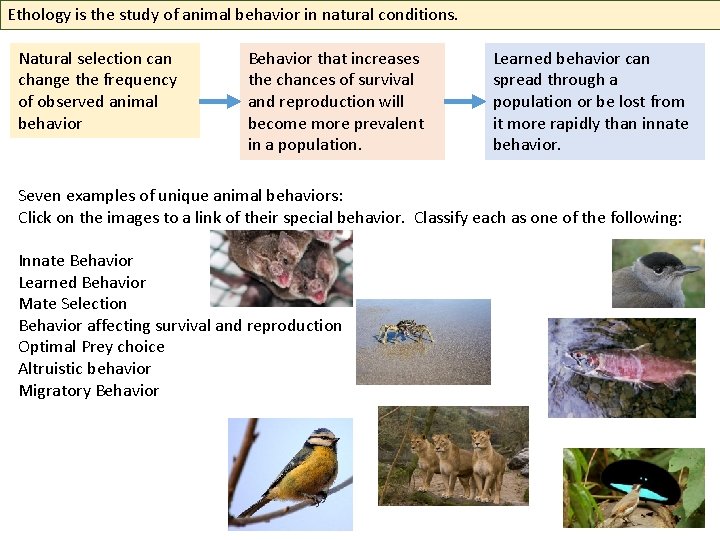 Ethology is the study of animal behavior in natural conditions.

Natural selection can change the frequency of observed animal behavior

Behavior that increases the chances of survival and reproduction will become more prevalent in a population.

Learned behavior can spread through a population or be lost from it more rapidly than innate behavior.

Seven examples of unique animal behaviors:
Click on the images to a link of their special behavior. Classify each as one of the following:

Innate Behavior
Learned Behavior
Mate Selection
Behavior affecting survival and reproduction
Optimal Prey choice
Altruistic behavior
Migratory Behavior